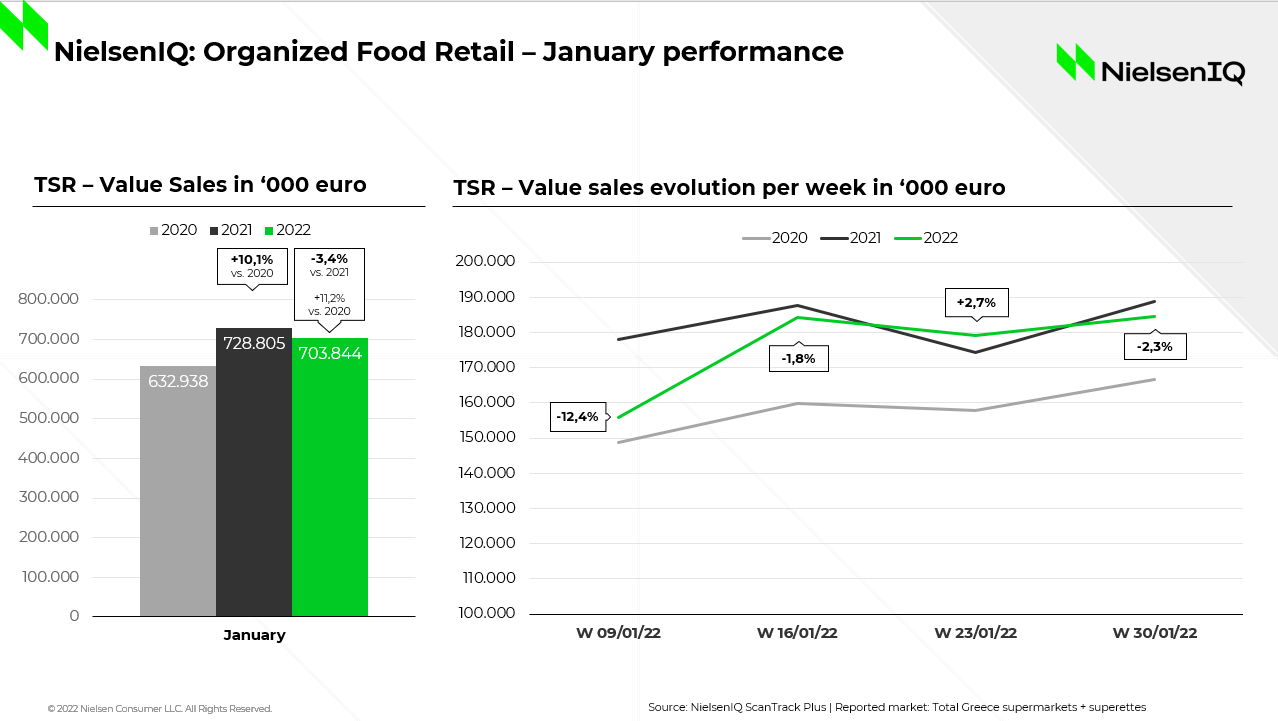 NielsenIQ: Organized Food Retail – January performance

NielsenIQ

TSR – Value Sales in '000 euro

2020 2021 2022

+10,1% vs. 2020

-3,4% vs. 2021

+11,2% vs. 2020

800.000
700.000
600.000
500.000
400.000
300.000
200.000
100.000
0

632.938
728.805
703.844

January

TSR – Value sales evolution per week in '000 euro

2020 2021 2022

200.000
190.000
180.000
170.000
160.000
150.000
140.000
130.000
120.000
110.000
100.000

-12,4%
-1,8%
+2,7%
-2,3%

W 09/01/22
W 16/01/22
W 23/01/22
W 30/01/22

© 2022 Nielsen Consumer LLC. All Rights Reserved.

Source: NielsenIQ ScanTrack Plus | Reported market: Total Greece supermarkets + superettes